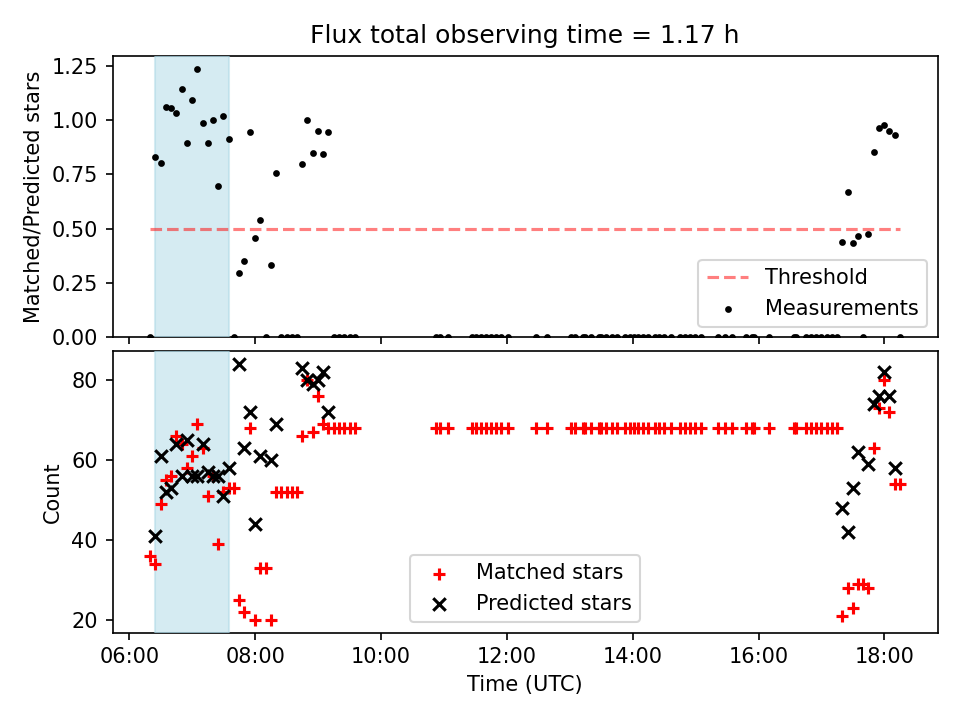 Flux total observing time = 1.17 h

Matched/Predicted stars

1.25
1.00
0.75
0.50
0.25
0.00

Threshold
Measurements

Count

80
60
40
20

Matched stars
Predicted stars

06:00
08:00
10:00
12:00
14:00
16:00
18:00

Time (UTC)